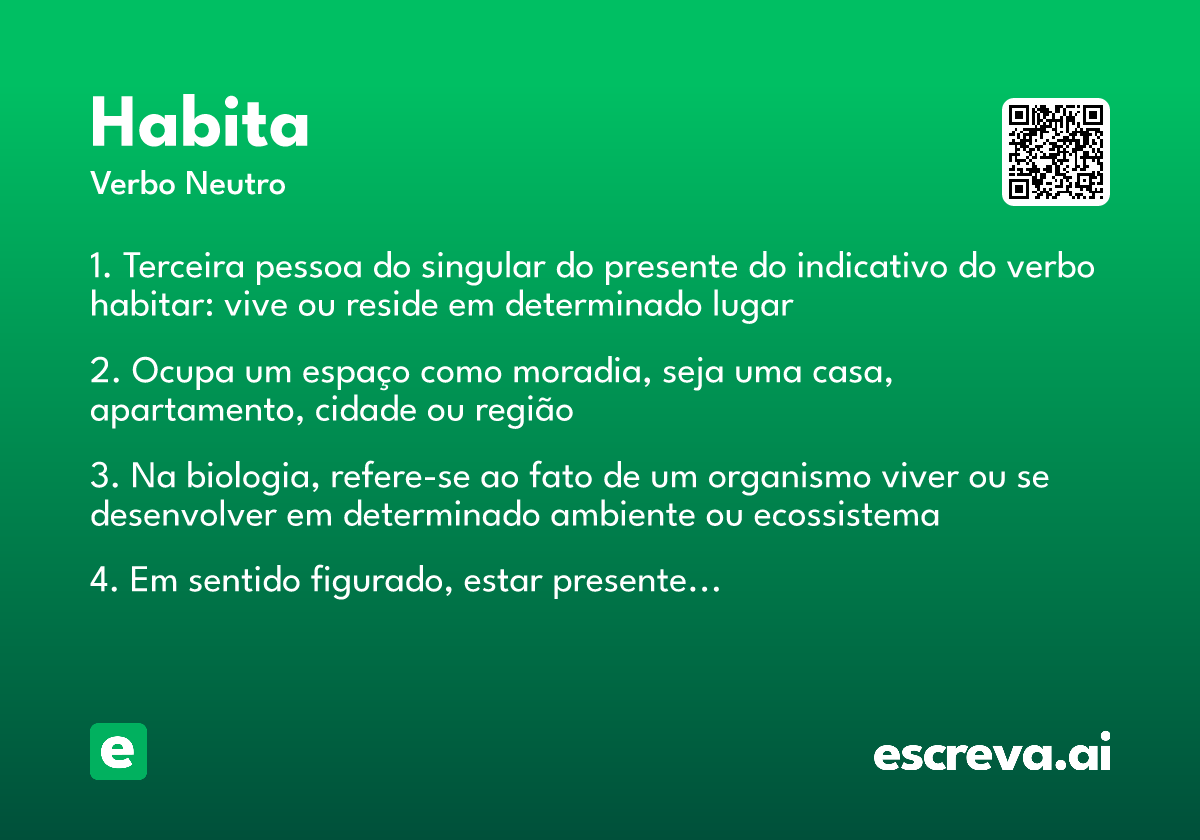 Habita
Verbo Neutro

1. Terceira pessoa do singular do presente do indicativo do verbo habitar: vive ou reside em determinado lugar

2. Ocupa um espaço como moradia, seja uma casa, apartamento, cidade ou região

3. Na biologia, refere-se ao fato de um organismo viver ou se desenvolver em determinado ambiente ou ecossistema

4. Em sentido figurado, estar presente…

e

escreva.ai